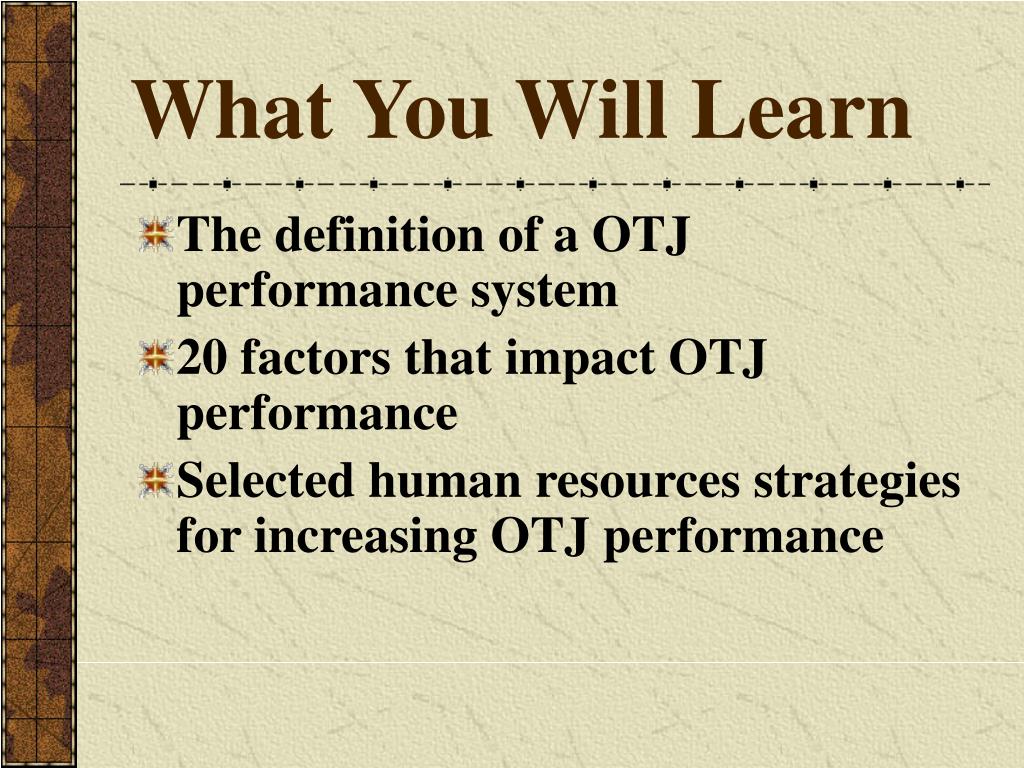 What You Will Learn

The definition of a OTJ performance system

20 factors that impact OTJ performance

Selected human resources strategies for increasing OTJ performance